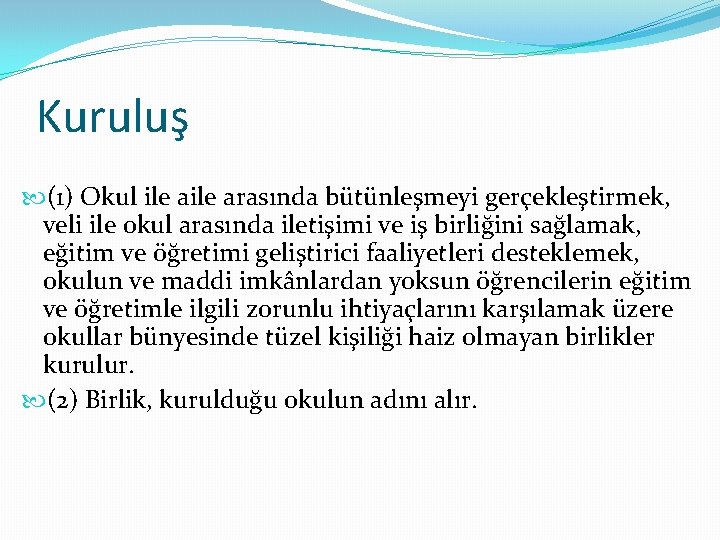 Kuruluş

(1) Okul ile aile arasında bütünleşmeyi gerçekleştirmek, veli ile okul arasında iletişimi ve iş birliğini sağlamak, eğitim ve öğretimi geliştirici faaliyetleri desteklemek, okulun ve maddi imkânlardan yoksun öğrencilerin eğitim ve öğretimle ilgili zorunlu ihtiyaçlarını karşılamak üzere okullar bünyesinde tüzel kişiliği haiz olmayan birlikler kurulur.

(2) Birlik, kurulduğu okulun adını alır.